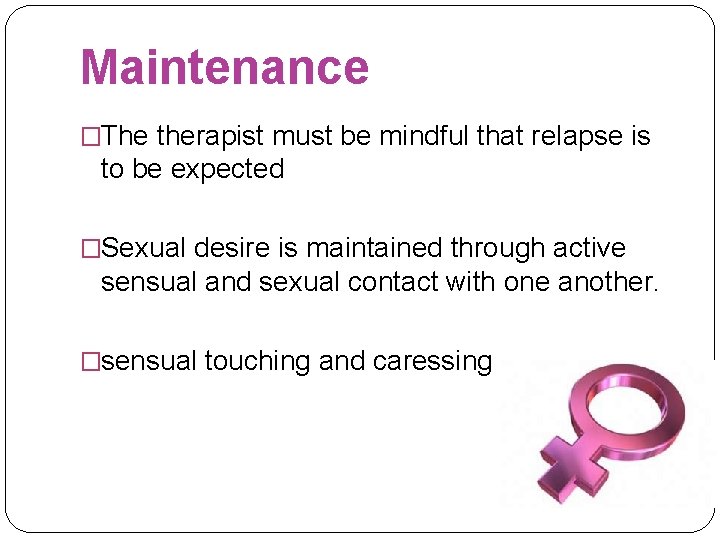 Maintenance

□The therapist must be mindful that relapse is to be expected

□Sexual desire is maintained through active sensual and sexual contact with one another.

□sensual touching and caressing